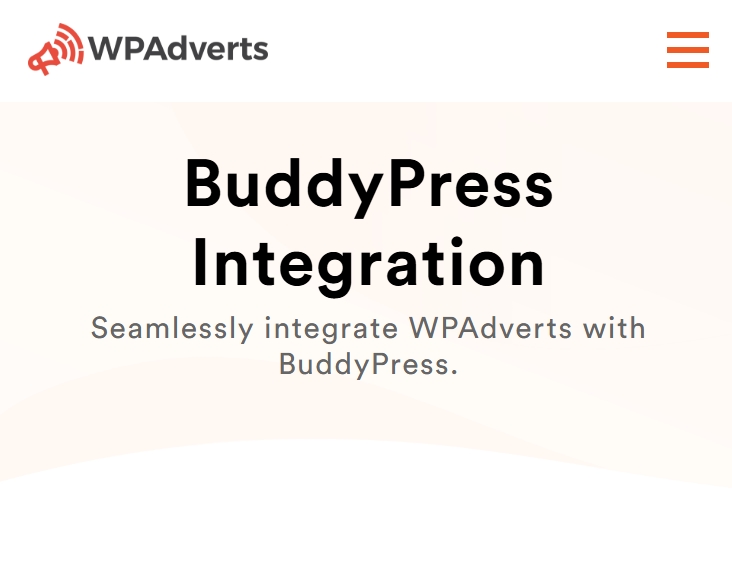 WPAdverts

BuddyPress Integration

Seamlessly integrate WPAdverts with BuddyPress.